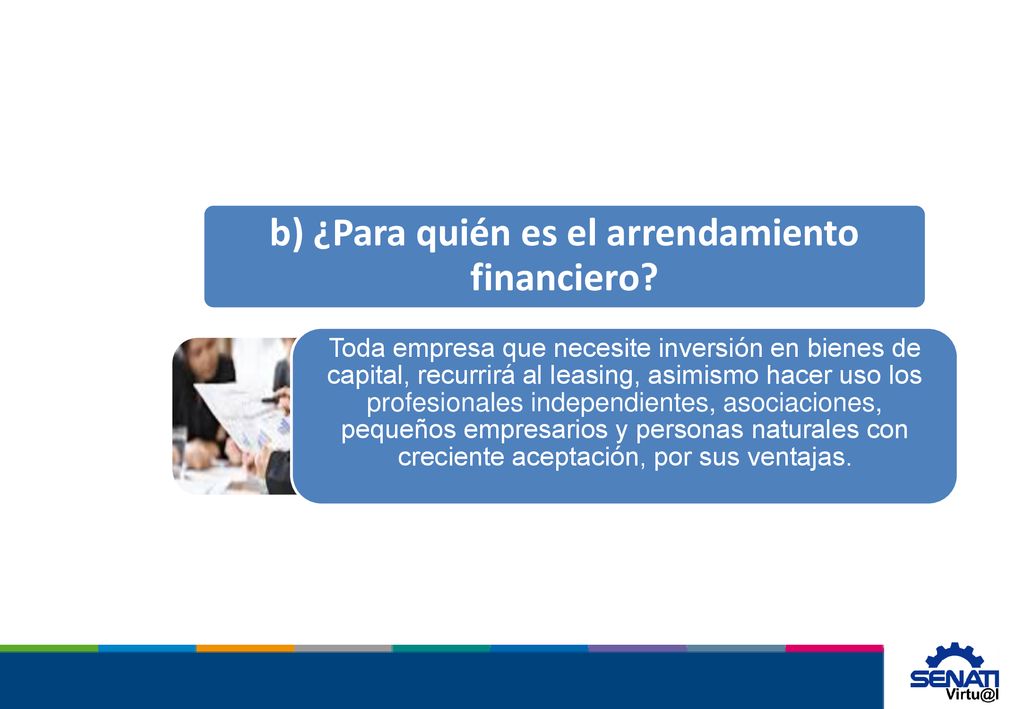 b) ¿Para quién es el arrendamiento financiero?

Toda empresa que necesite inversión en bienes de capital, recurrirá al leasing, asimismo hacer uso los profesionales independientes, asociaciones, pequeños empresarios y personas naturales con creciente aceptación, por sus ventajas.

SENATI
Virtu@l